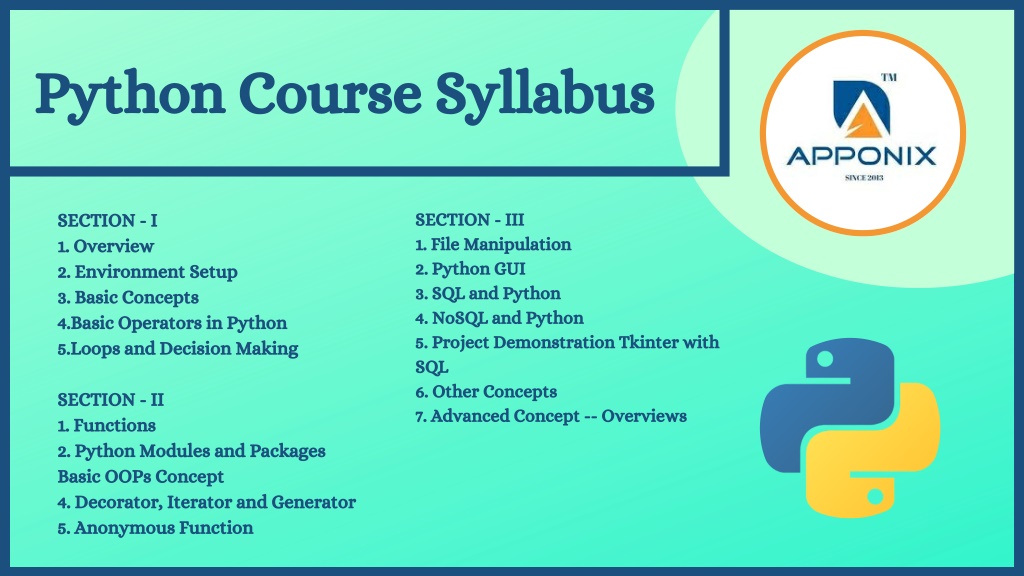 Python Course Syllabus

TM
APPONIX
SINCE 2013

SECTION - I
1. Overview
2. Environment Setup
3. Basic Concepts
4.Basic Operators in Python
5.Loops and Decision Making

SECTION - II
1. Functions
2. Python Modules and Packages
Basic OOPs Concept
4. Decorator, Iterator and Generator
5. Anonymous Function

SECTION - III
1. File Manipulation
2. Python GUI
3. SQL and Python
4. NoSQL and Python
5. Project Demonstration Tkinter with SQL
6. Other Concepts
7. Advanced Concept -- Overviews